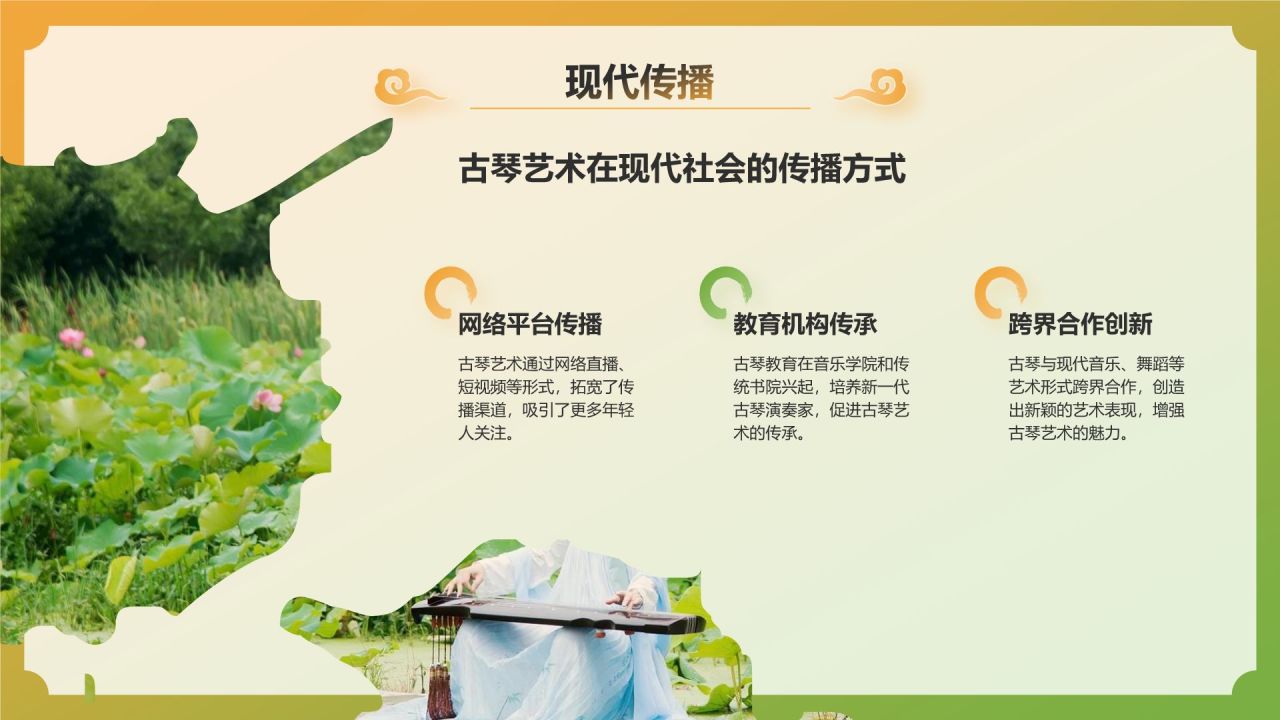 现代传播

古琴艺术在现代社会的传播方式

网络平台传播

古琴艺术通过网络直播、短视频等形式，拓宽了传播渠道，吸引了更多年轻人关注。

教育机构传承

古琴教育在音乐学院和传统书院兴起，培养新一代古琴演奏家，促进古琴艺术的传承。

跨界合作创新

古琴与现代音乐、舞蹈等艺术形式跨界合作，创造出新颖的艺术表现，增强古琴艺术的魅力。